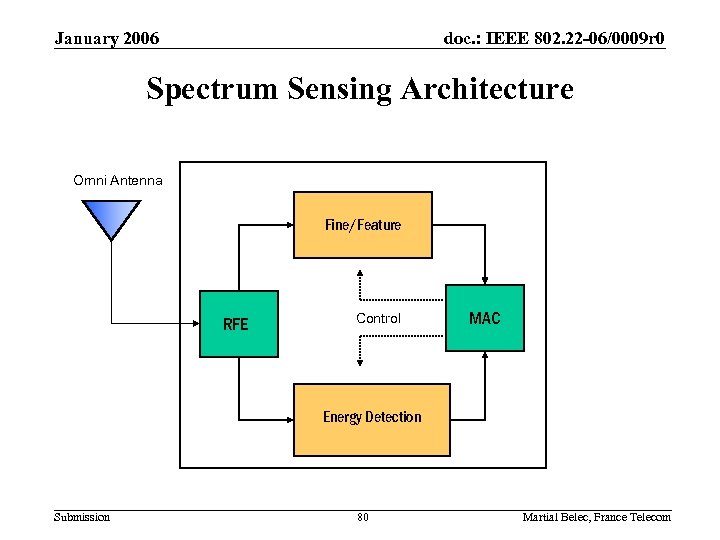 January 2006

doc.: IEEE 802.22-06/0009r0

Spectrum Sensing Architecture

Omni Antenna

Fine/Feature

RFE

Control

MAC

Energy Detection

Submission

80

Martial Belec, France Telecom